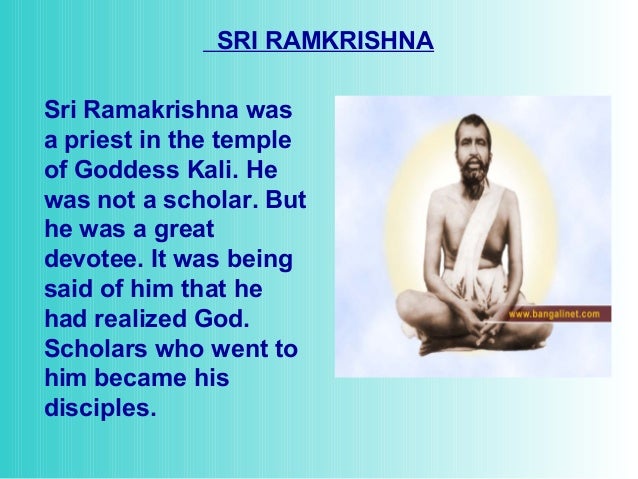 SRI RAMKRISHNA

Sri Ramakrishna was a priest in the temple of Goddess Kali. He was not a scholar. But he was a great devotee. It was being said of him that he had realized God. Scholars who went to him became his disciples.

www.bangalinet.com